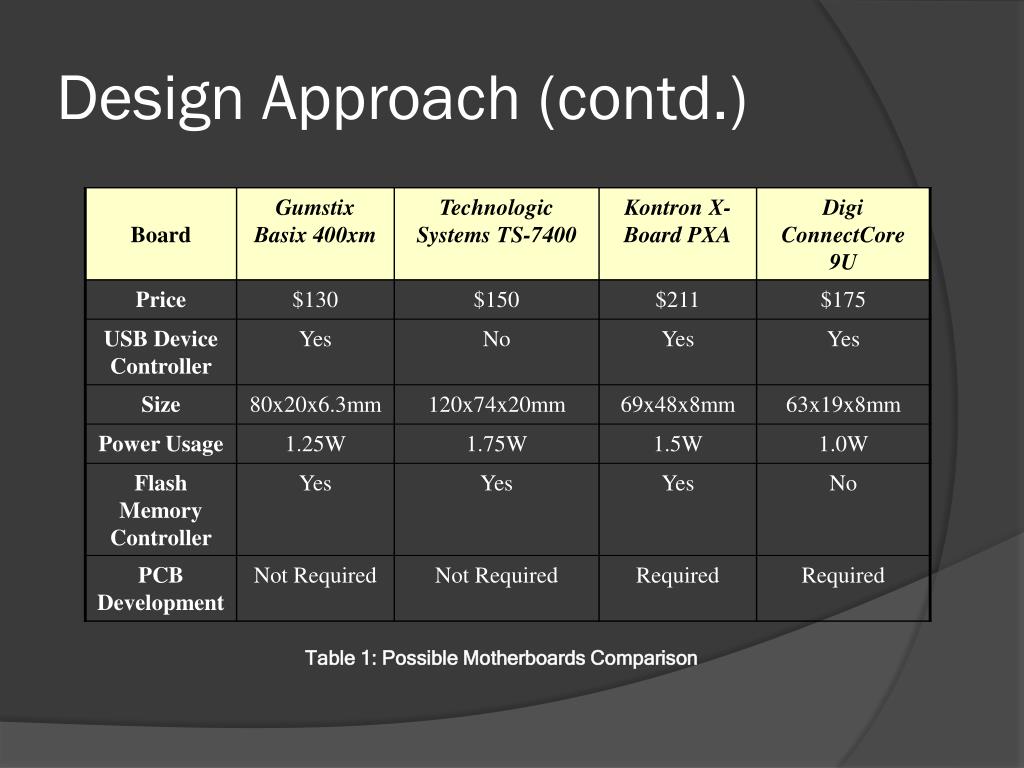 Design Approach (contd.)

| Board | Gumstix Basix 400xm | Technologic Systems TS-7400 | Kontron X-Board PXA | Digi ConnectCore 9U |
|---|---|---|---|---|
| Price | \$130 | \$150 | \$211 | \$175 |
| USB Device Controller | Yes | No | Yes | Yes |
| Size | 80x20x6.3mm | 120x74x20mm | 69x48x8mm | 63x19x8mm |
| Power Usage | 1.25W | 1.75W | 1.5W | 1.0W |
| Flash Memory Controller | Yes | Yes | Yes | No |
| PCB Development | Not Required | Not Required | Required | Required |

Table 1: Possible Motherboards Comparison